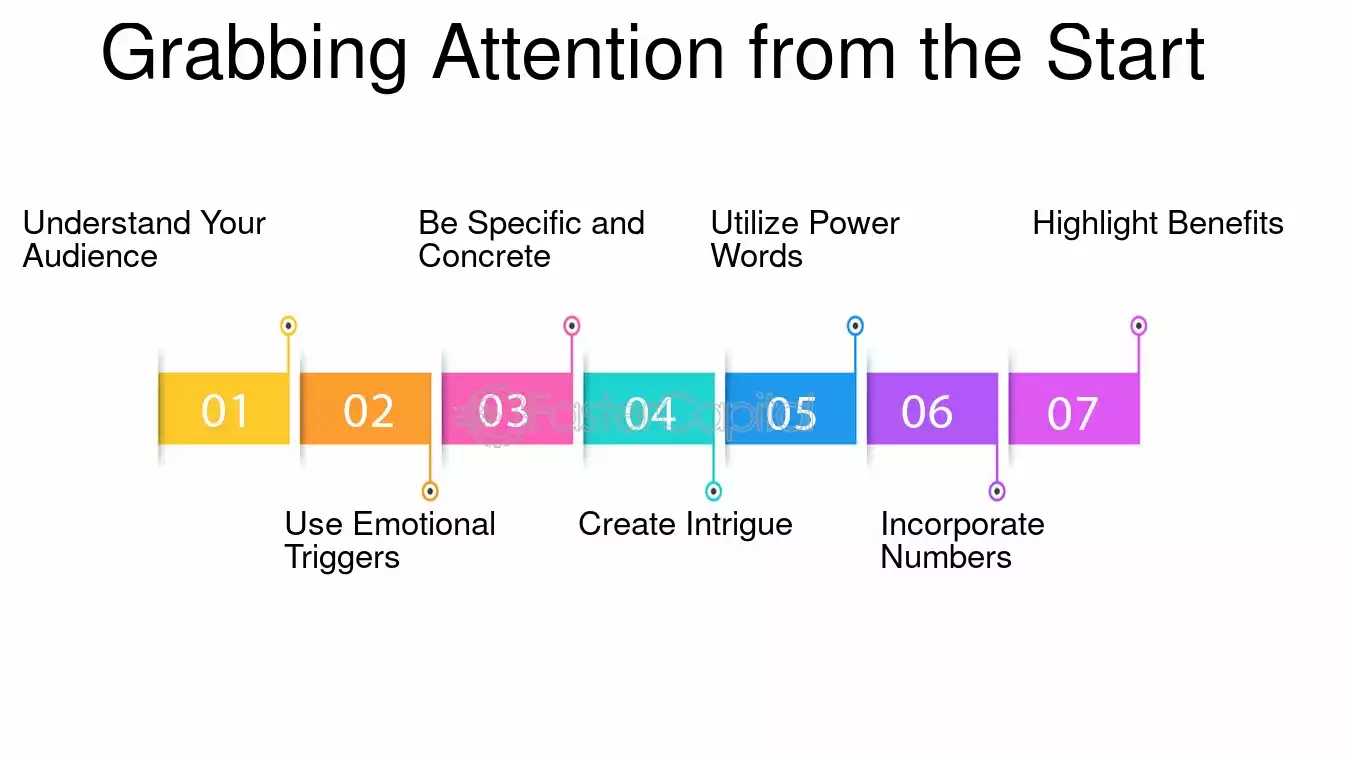 Grabbing Attention from the Start

Understand Your Audience

Be Specific and Concrete

Utilize Power Words

Highlight Benefits

01

02

03

04

05

06

07

Use Emotional Triggers

Create Intrigue

Incorporate Numbers

FasterCapital